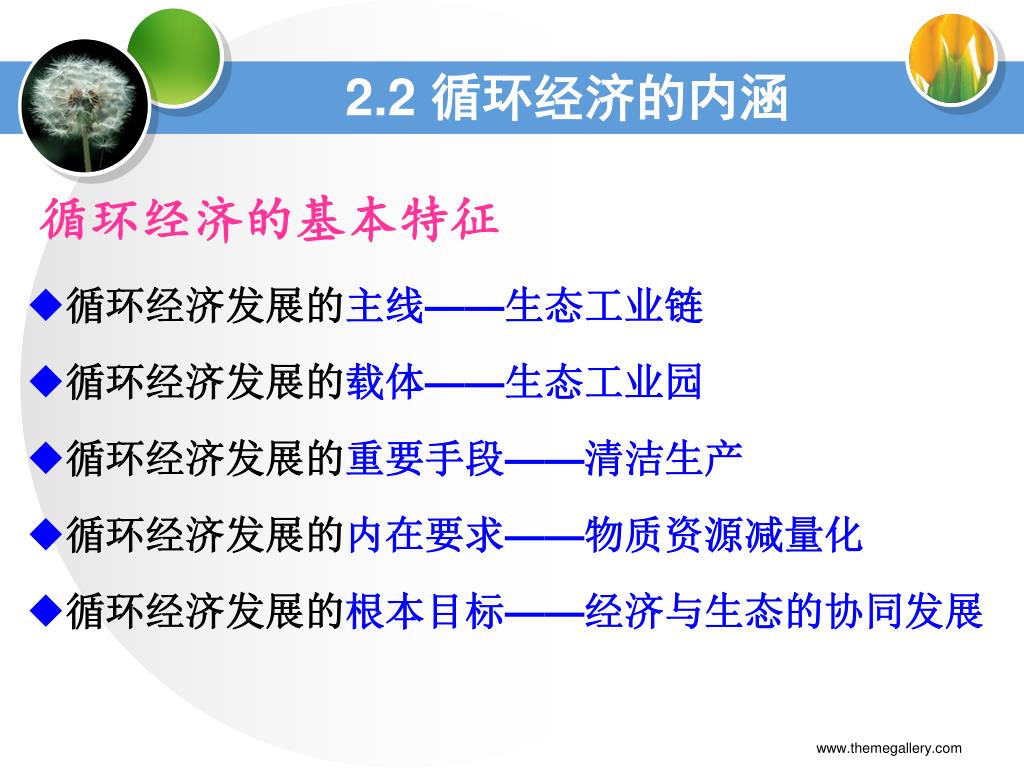 2.2 循环经济的内涵

循环经济的基本特征

◆循环经济发展的主线——生态工业链

◆循环经济发展的载体——生态工业园

◆循环经济发展的重要手段——清洁生产

◆循环经济发展的内在要求——物质资源减量化

◆循环经济发展的根本目标——经济与生态的协同发展

www.themegallery.com